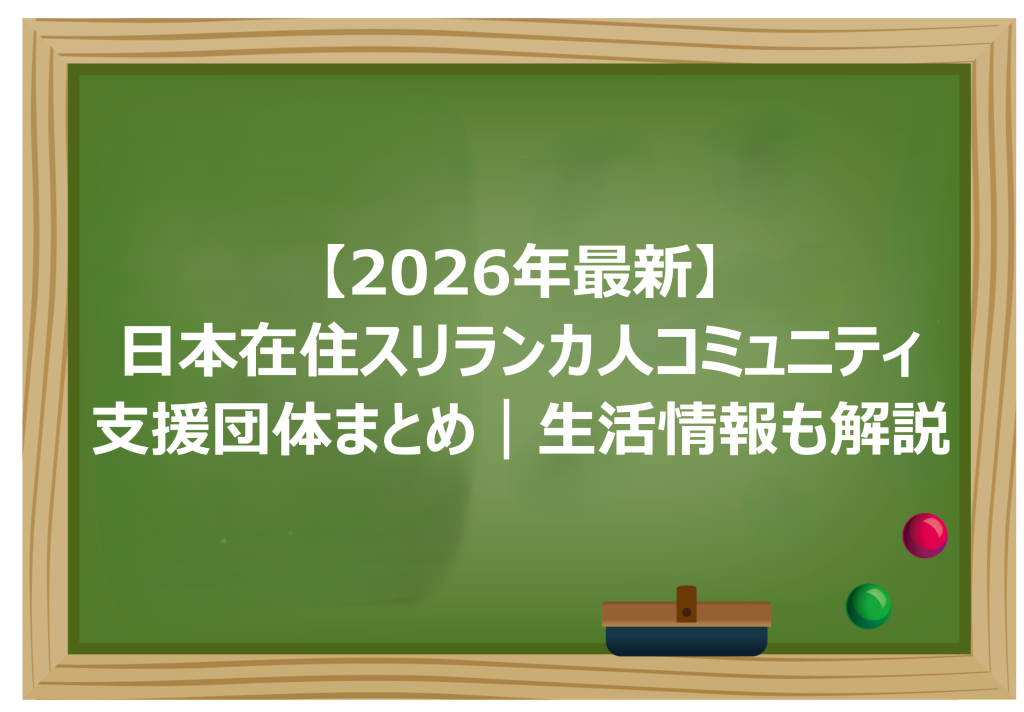 【2026年最新】
日本在住スリランカ人コミュニティ
支援団体まとめ｜生活情報も解説